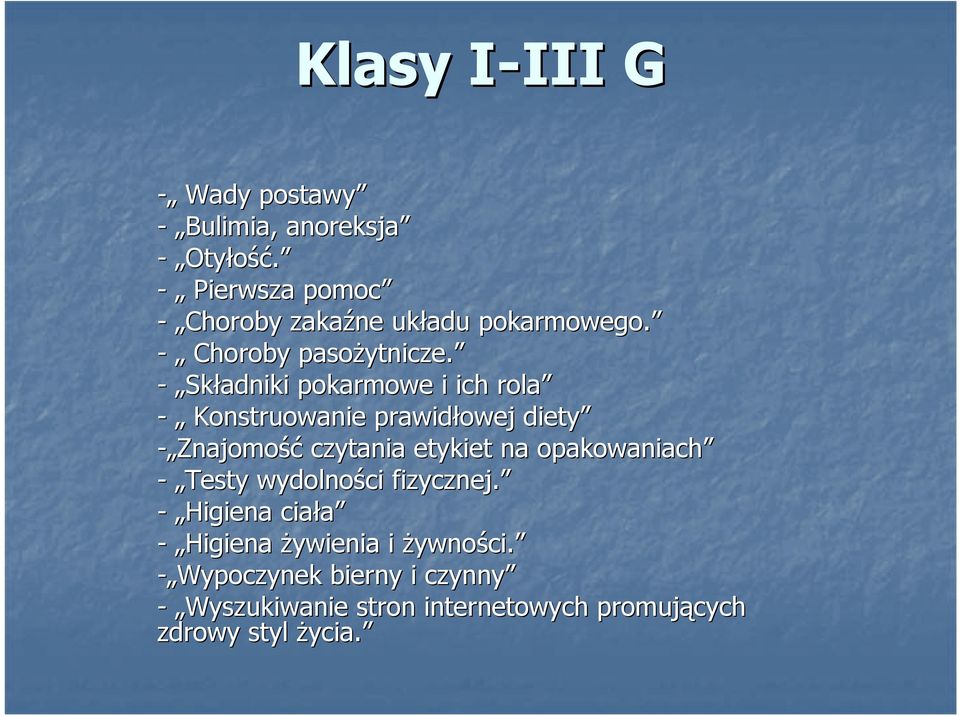 Klasy I-III G

-„ Wady postawy”
- „Bulimia, anoreksja”
- „Otyłość.”
- „ Pierwsza pomoc”
- „Choroby zakaźne układu pokarmowego.”
- „ Choroby pasożytnicze.”
- „Składniki pokarmowe i ich rola”
- „ Konstruowanie prawidłowej diety”
-„Znajomość czytania etykiet na opakowaniach”
- „Testy wydolności fizycznej.”
- „Higiena ciała”
- „Higiena żywienia i żywności.”
-„Wypoczynek bierny i czynny”
- „Wyszukiwanie stron internetowych promujących zdrowy styl życia.”